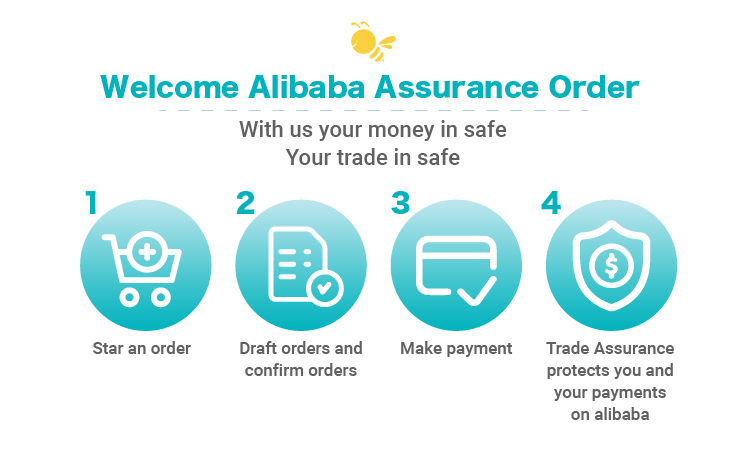 Welcome Alibaba Assurance Order

With us your money in safe
Your trade in safe

1

Star an order

2

Draft orders and confirm orders

3

Make payment

4

Trade Assurance protects you and your payments on alibaba